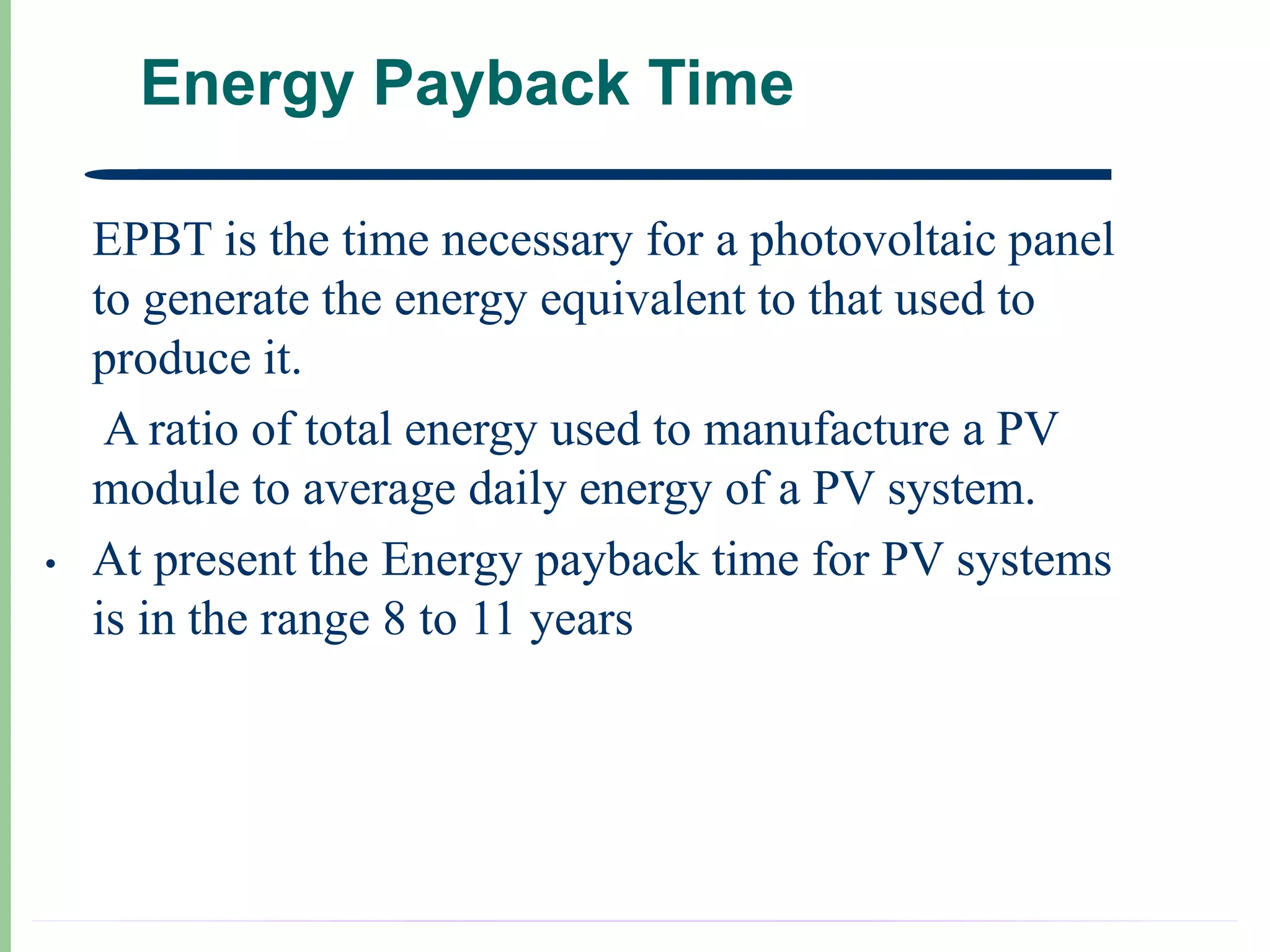 Energy Payback Time

EPBT is the time necessary for a photovoltaic panel to generate the energy equivalent to that used to produce it.

A ratio of total energy used to manufacture a PV module to average daily energy of a PV system.

• At present the Energy payback time for PV systems is in the range 8 to 11 years